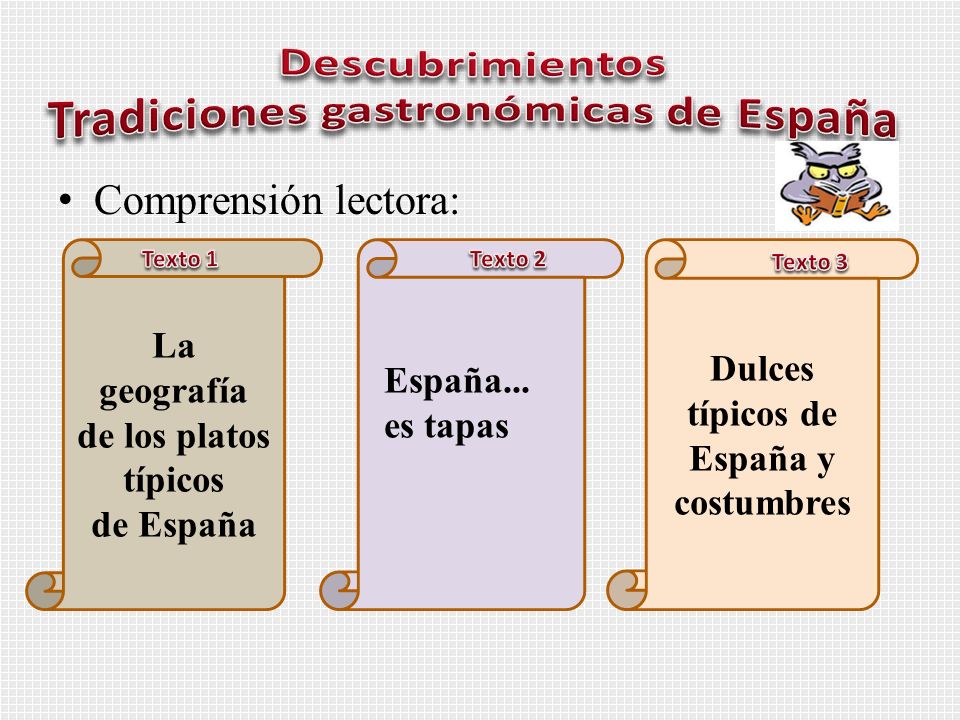 Descubrimientos
Tradiciones gastronómicas de España

• Comprensión lectora:

Texto 1

La geografía de los platos típicos de España

Texto 2

España... es tapas

Texto 3

Dulces típicos de España y costumbres